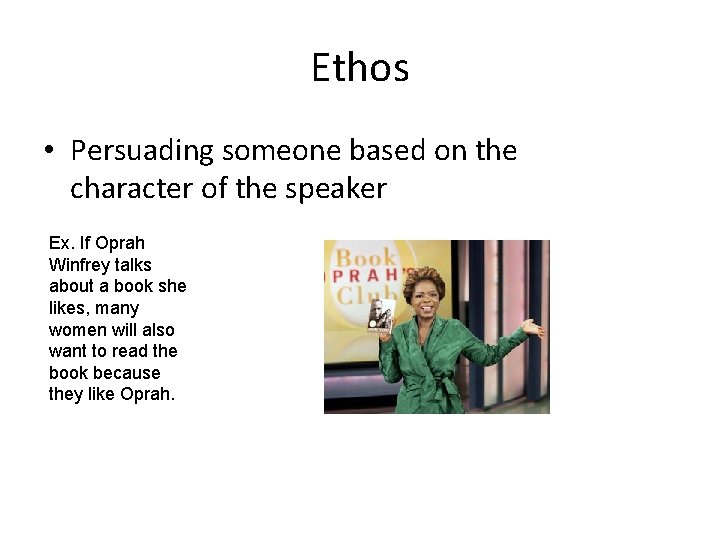 Ethos

• Persuading someone based on the character of the speaker

Ex. If Oprah Winfrey talks about a book she likes, many women will also want to read the book because they like Oprah.

Book
PRAH'S
Club